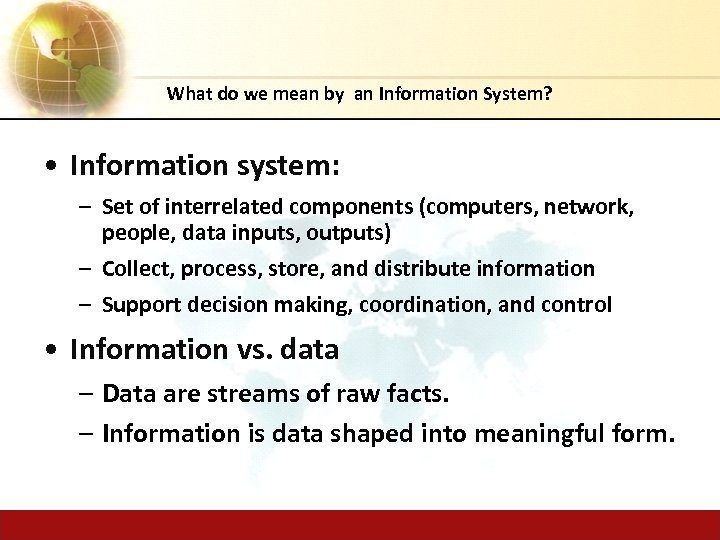 What do we mean by an Information System?

• Information system:
– Set of interrelated components (computers, network, people, data inputs, outputs)
– Collect, process, store, and distribute information
– Support decision making, coordination, and control

• Information vs. data
– Data are streams of raw facts.
– Information is data shaped into meaningful form.